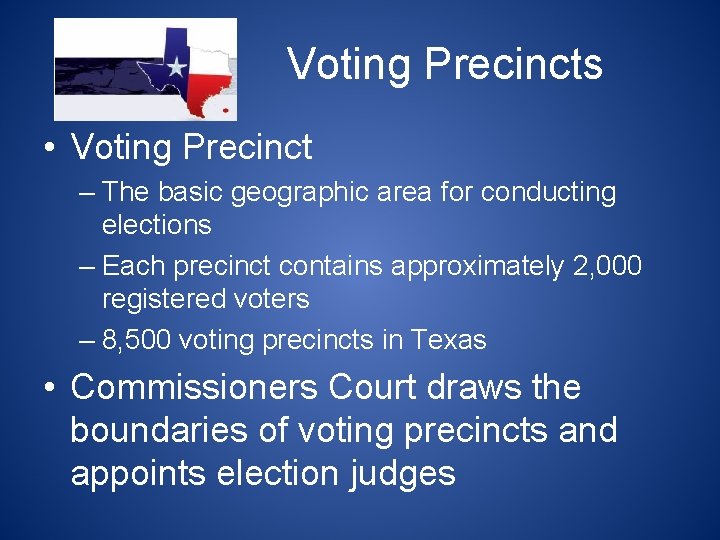 Voting Precincts

• Voting Precinct
– The basic geographic area for conducting elections
– Each precinct contains approximately 2,000 registered voters
– 8,500 voting precincts in Texas

• Commissioners Court draws the boundaries of voting precincts and appoints election judges